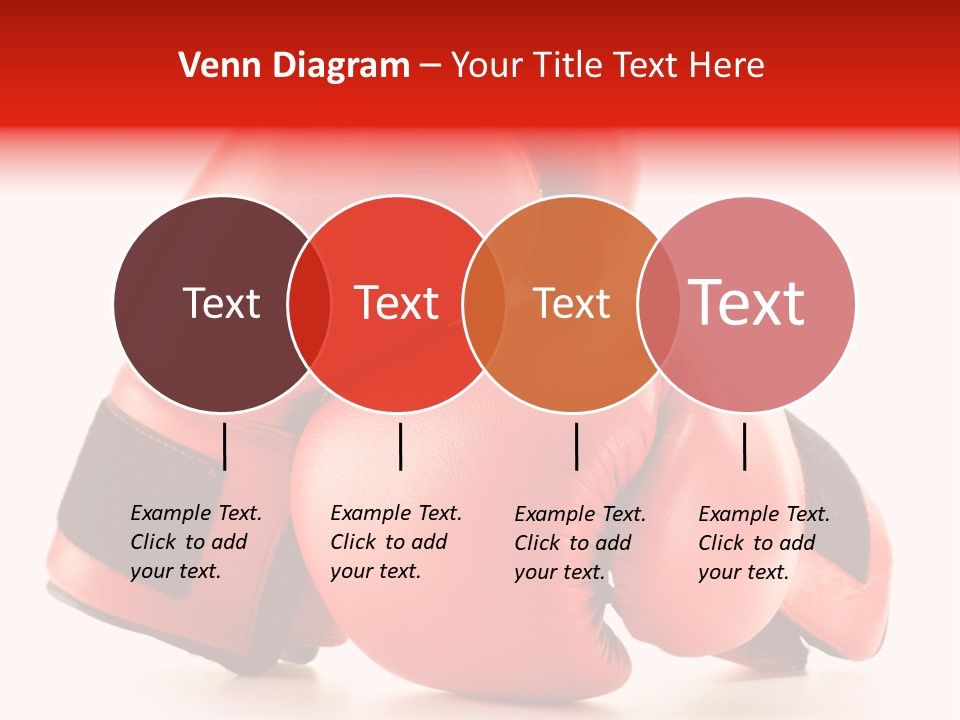 Venn Diagram – Your Title Text Here

Text

Text

Text

Text

Example Text. Click to add your text.

Example Text. Click to add your text.

Example Text. Click to add your text.

Example Text. Click to add your text.